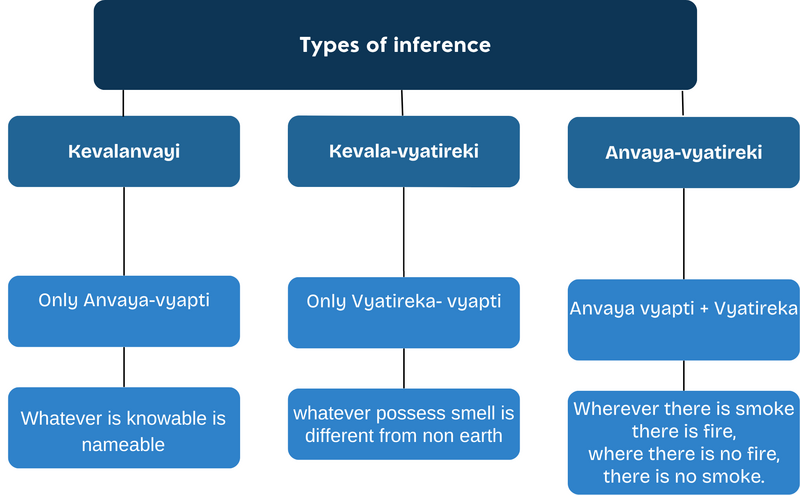 Types of inference

Kevalanvayi

Only Anvaya-vyapti

Whatever is knowable is nameable

Kevala-vyatireki

Only Vyatireka- vyapti

whatever possess smell is different from non earth

Anvaya-vyatireki

Anvaya vyapti + Vyatireka

Wherever there is smoke there is fire,
where there is no fire,
there is no smoke.